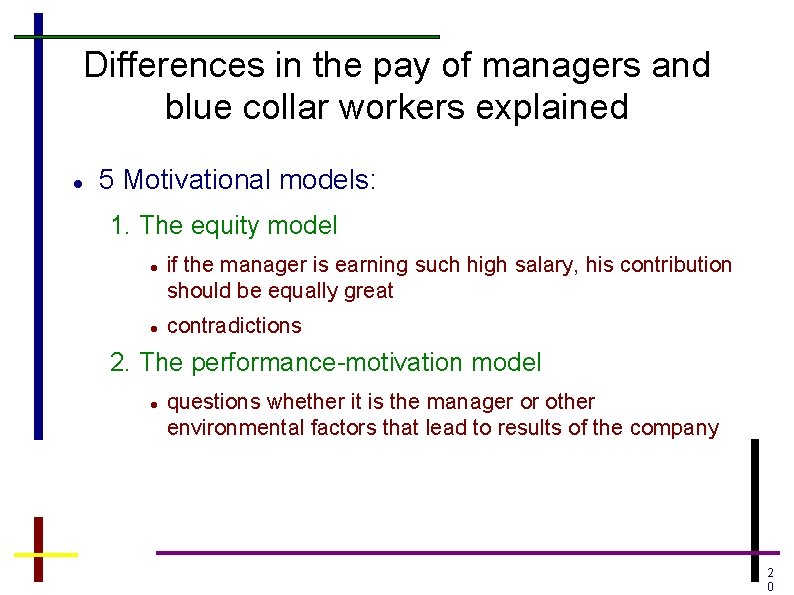 Differences in the pay of managers and blue collar workers explained

- 5 Motivational models:

1. The equity model

- if the manager is earning such high salary, his contribution should be equally great
- contradictions

2. The performance-motivation model

- questions whether it is the manager or other environmental factors that lead to results of the company

20